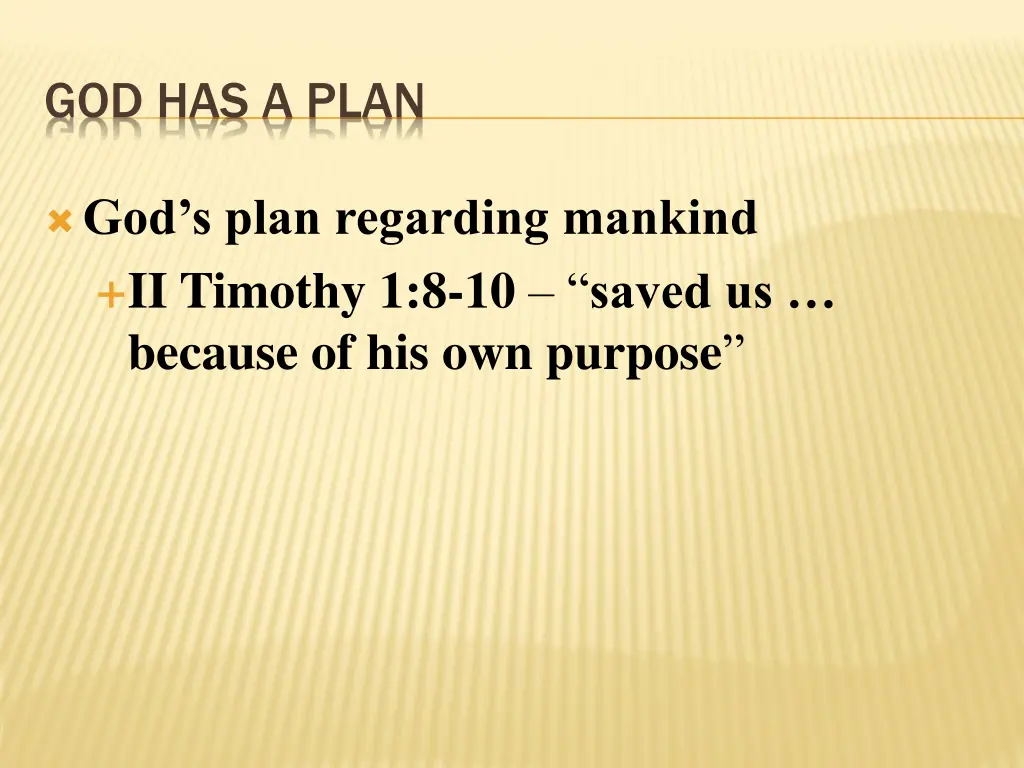 GOD HAS A PLAN

God’s plan regarding mankind

II Timothy 1:8-10 – “saved us … because of his own purpose”